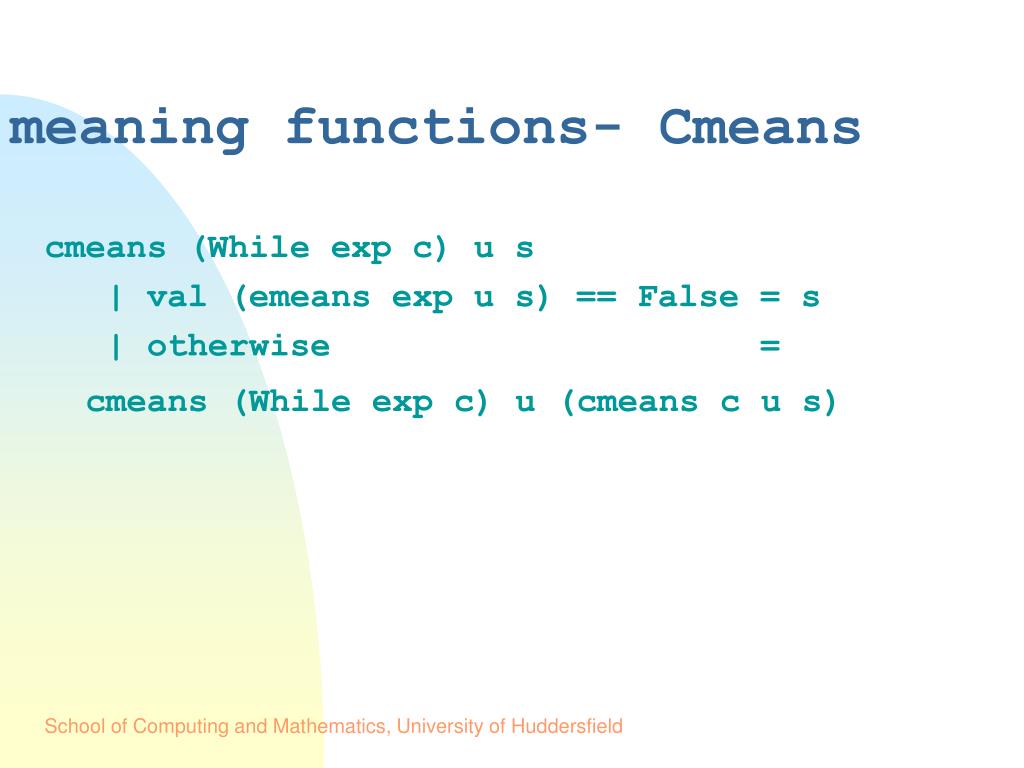 meaning functions- Cmeans

cmeans (While exp c) u s
| val (emeans exp u s) == False = s
| otherwise =
cmeans (While exp c) u (cmeans c u s)

School of Computing and Mathematics, University of Huddersfield